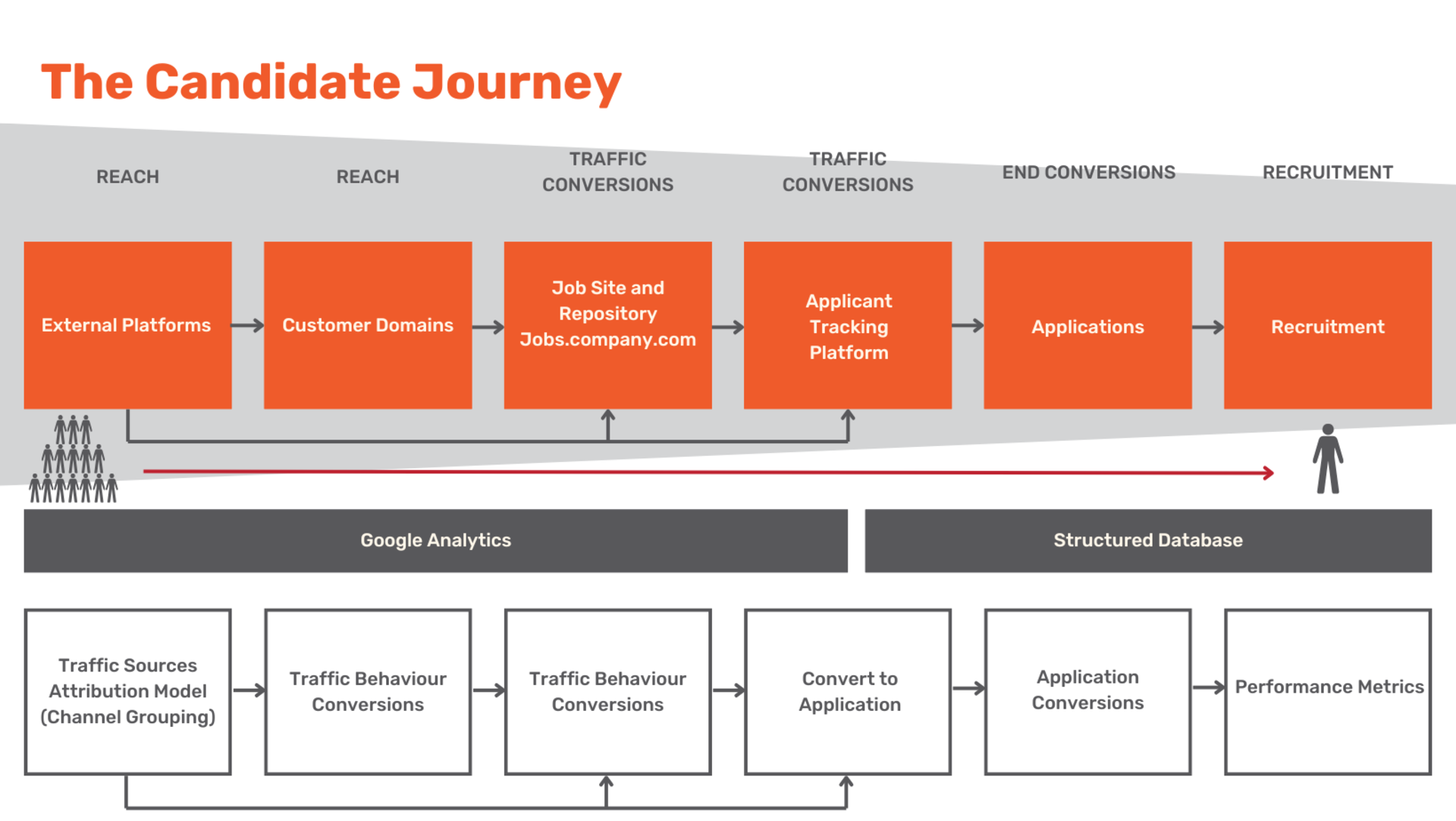 The Candidate Journey

REACH

REACH

TRAFFIC CONVERSIONS

TRAFFIC CONVERSIONS

END CONVERSIONS

RECRUITMENT

External Platforms

Customer Domains

Job Site and Repository Jobs.company.com

Applicant Tracking Platform

Applications

Recruitment

Google Analytics

Structured Database

Traffic Sources Attribution Model (Channel Grouping)

Traffic Behaviour Conversions

Traffic Behaviour Conversions

Convert to Application

Application Conversions

Performance Metrics